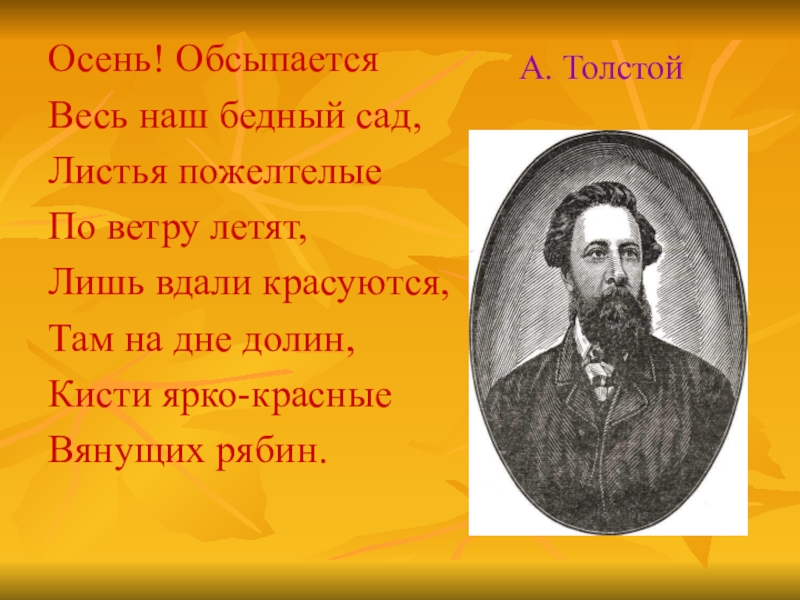 Осень! Обсыпается
Весь наш бедный сад,
Листья пожелтелые
По ветру летят,
Лишь вдали красуются,
Там на дне долин,
Кисти ярко-красные
Вянущих рябин.

А. Толстой